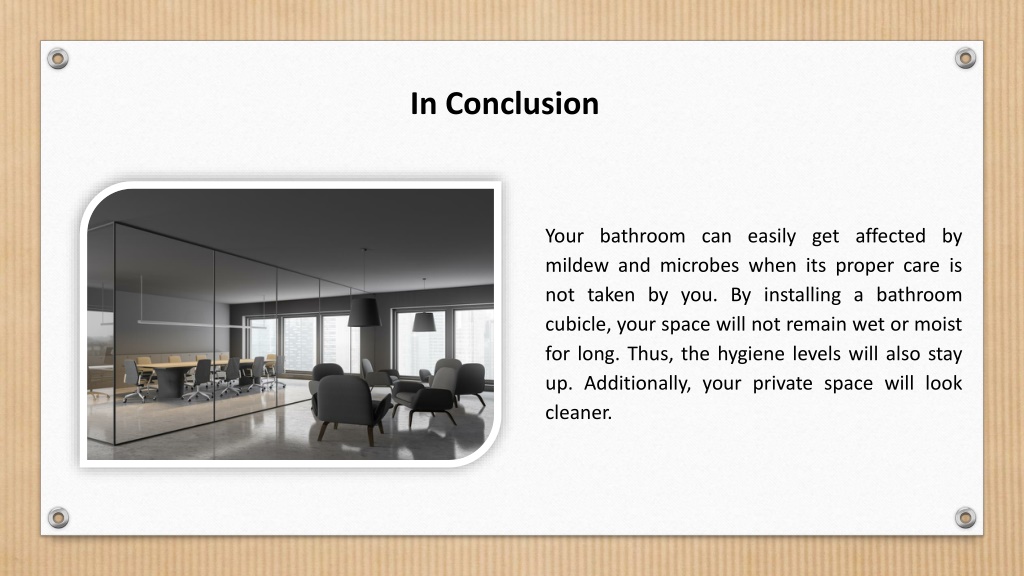 In Conclusion

Your bathroom can easily get affected by mildew and microbes when its proper care is not taken by you. By installing a bathroom cubicle, your space will not remain wet or moist for long. Thus, the hygiene levels will also stay up. Additionally, your private space will look cleaner.